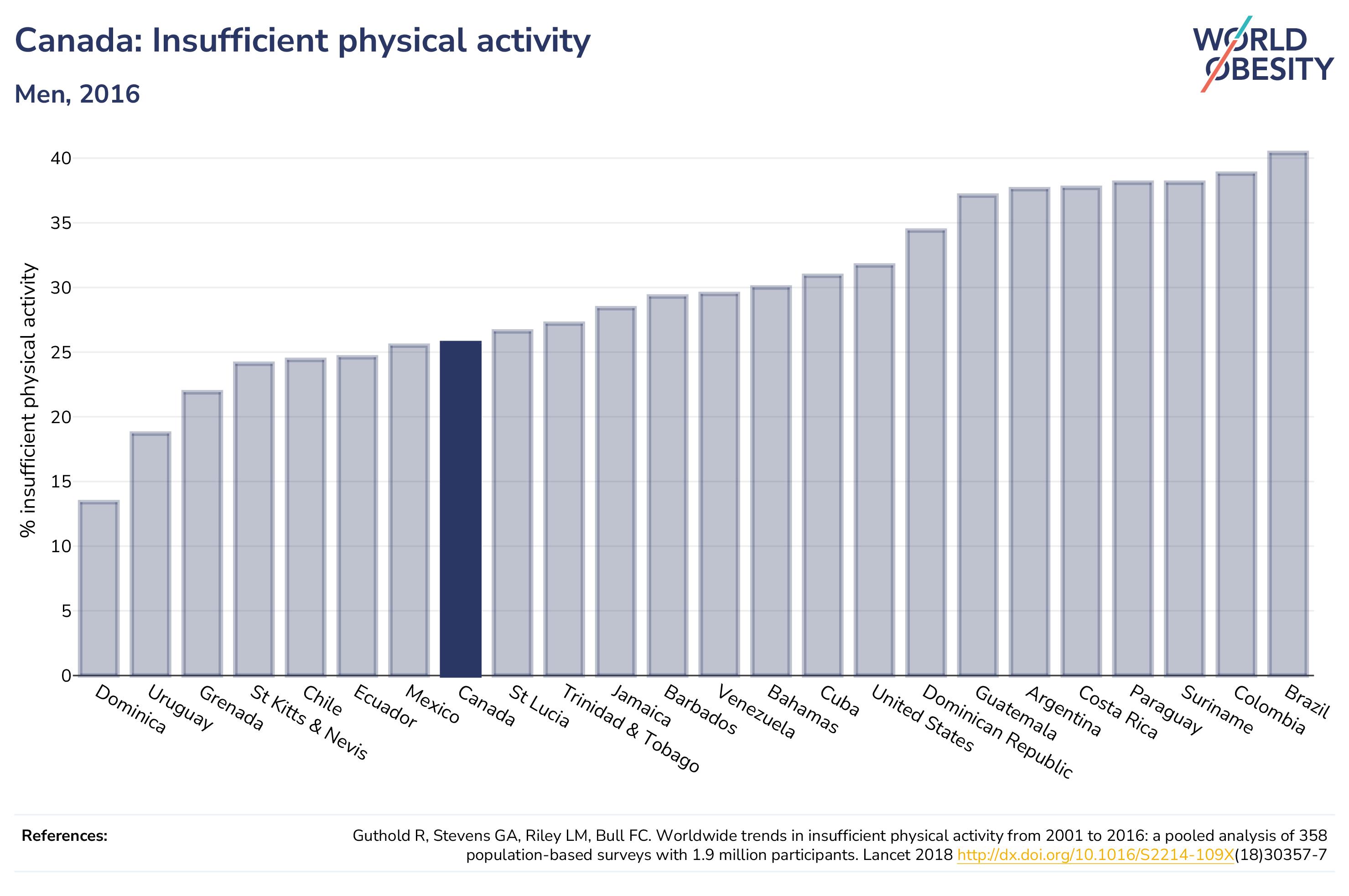 Canada: Insufficient physical activity

Men, 2016

WORLD OBESITY

% insufficient physical activity

40
35
30
25
20
15
10
5
0

Dominica
Uruguay
Grenada
St Kitts & Nevis
Chile
Ecuador
Mexico
Canada
St Lucia
Trinidad & Tobago
Jamaica
Barbados
Venezuela
Bahamas
Cuba
United States
Dominican Republic
Guatemala
Argentina
Costa Rica
Paraguay
Suriname
Colombia
Brazil

References:

Guthold R, Stevens GA, Riley LM, Bull FC. Worldwide trends in insufficient physical activity from 2001 to 2016: a pooled analysis of 358 population-based surveys with 1.9 million participants. Lancet 2018 http://dx.doi.org/10.1016/S2214-109X(18)30357-7